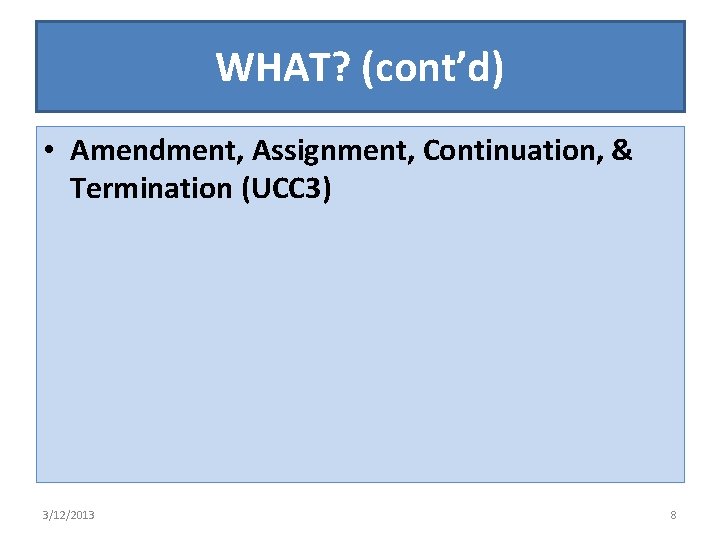 WHAT? (cont'd)

• Amendment, Assignment, Continuation, & Termination (UCC3)

3/12/2013

8